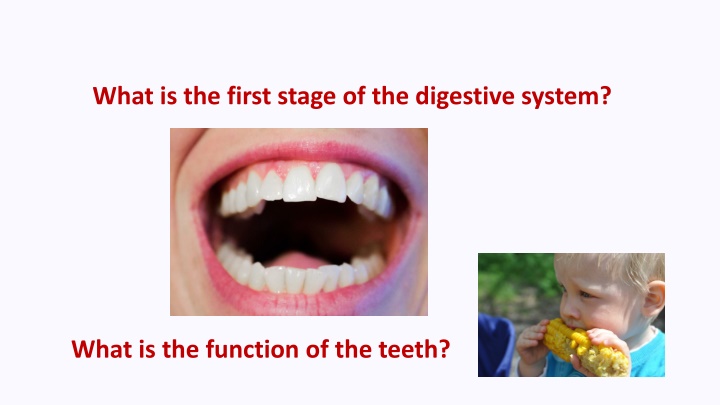 What is the first stage of the digestive system?

What is the function of the teeth?